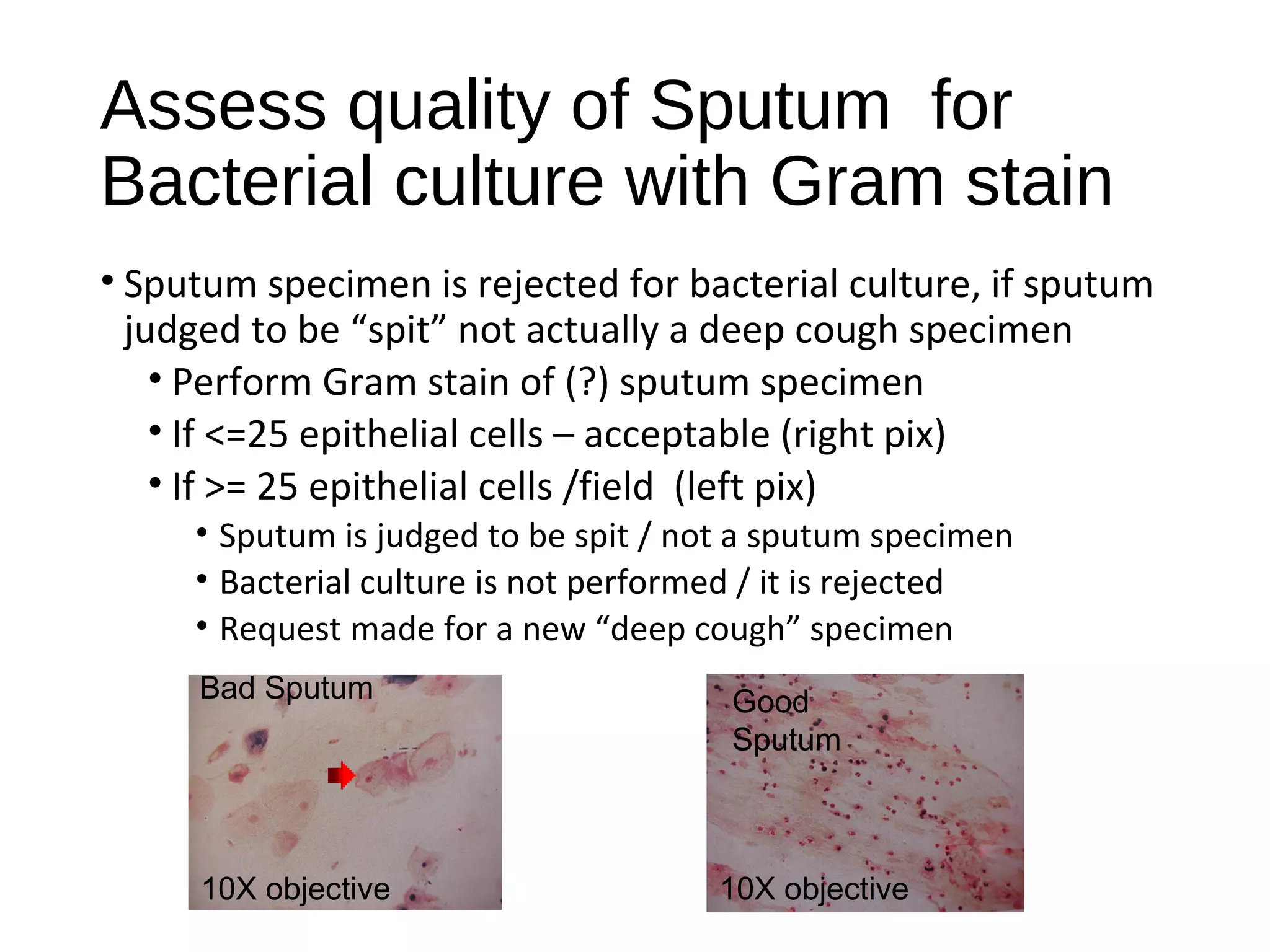 Assess quality of Sputum for Bacterial culture with Gram stain

• Sputum specimen is rejected for bacterial culture, if sputum judged to be “spit” not actually a deep cough specimen
  • Perform Gram stain of (?) sputum specimen
  • If <=25 epithelial cells – acceptable (right pix)
  • If >= 25 epithelial cells /field (left pix)
    • Sputum is judged to be spit / not a sputum specimen
    • Bacterial culture is not performed / it is rejected
    • Request made for a new “deep cough” specimen

Bad Sputum

10X objective

Good Sputum

10X objective